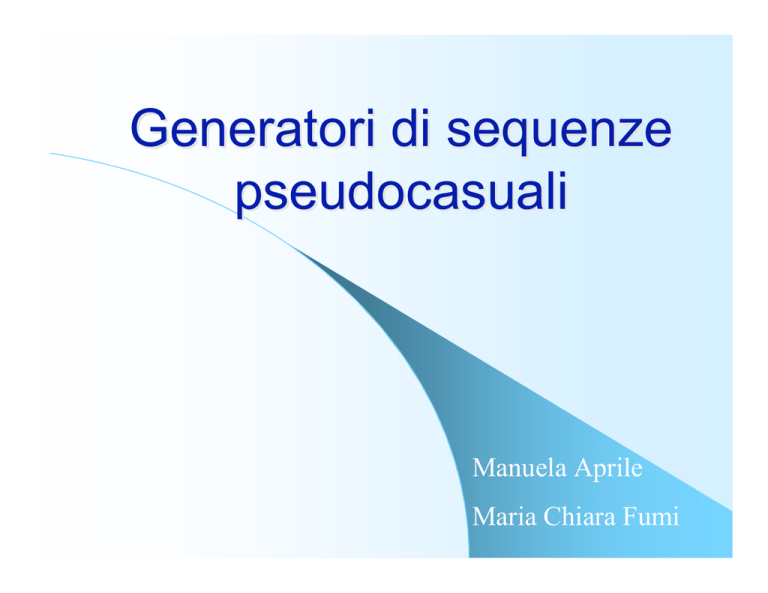 Generatori di sequenze pseudocasuali

Manuela Aprile

Maria Chiara Fumi